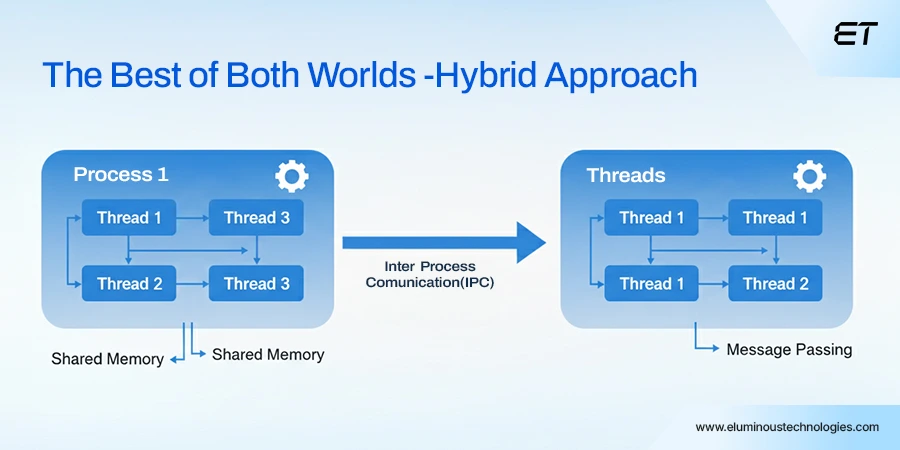 ET

The Best of Both Worlds -Hybrid Approach

Process 1

Thread 1

Thread 3

Thread 2

Thread 3

Shared Memory

Shared Memory

Inter Process Comunication(IPC)

Threads

Thread 1

Thread 1

Thread 1

Thread 2

Message Passing

www.eluminoustechnologies.com